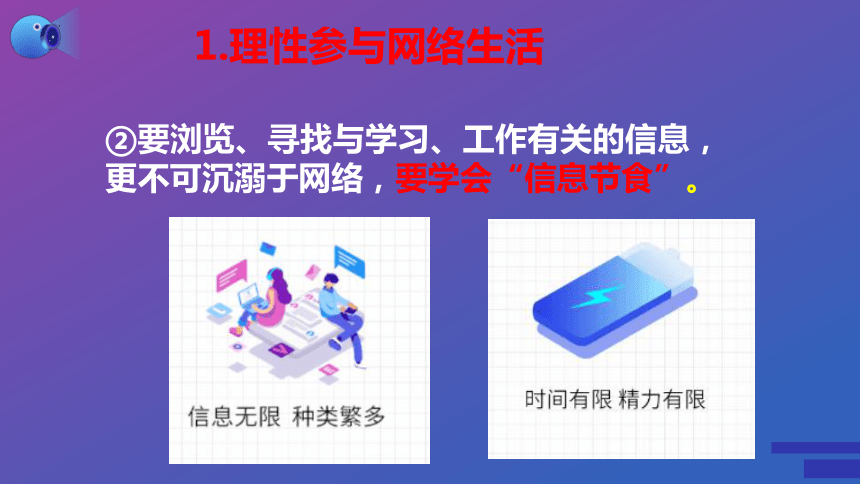 1.理性参与网络生活

②要浏览、寻找与学习、工作有关的信息，更不可沉溺于网络，要学会“信息节食”。

信息无限 种类繁多

时间有限 精力有限